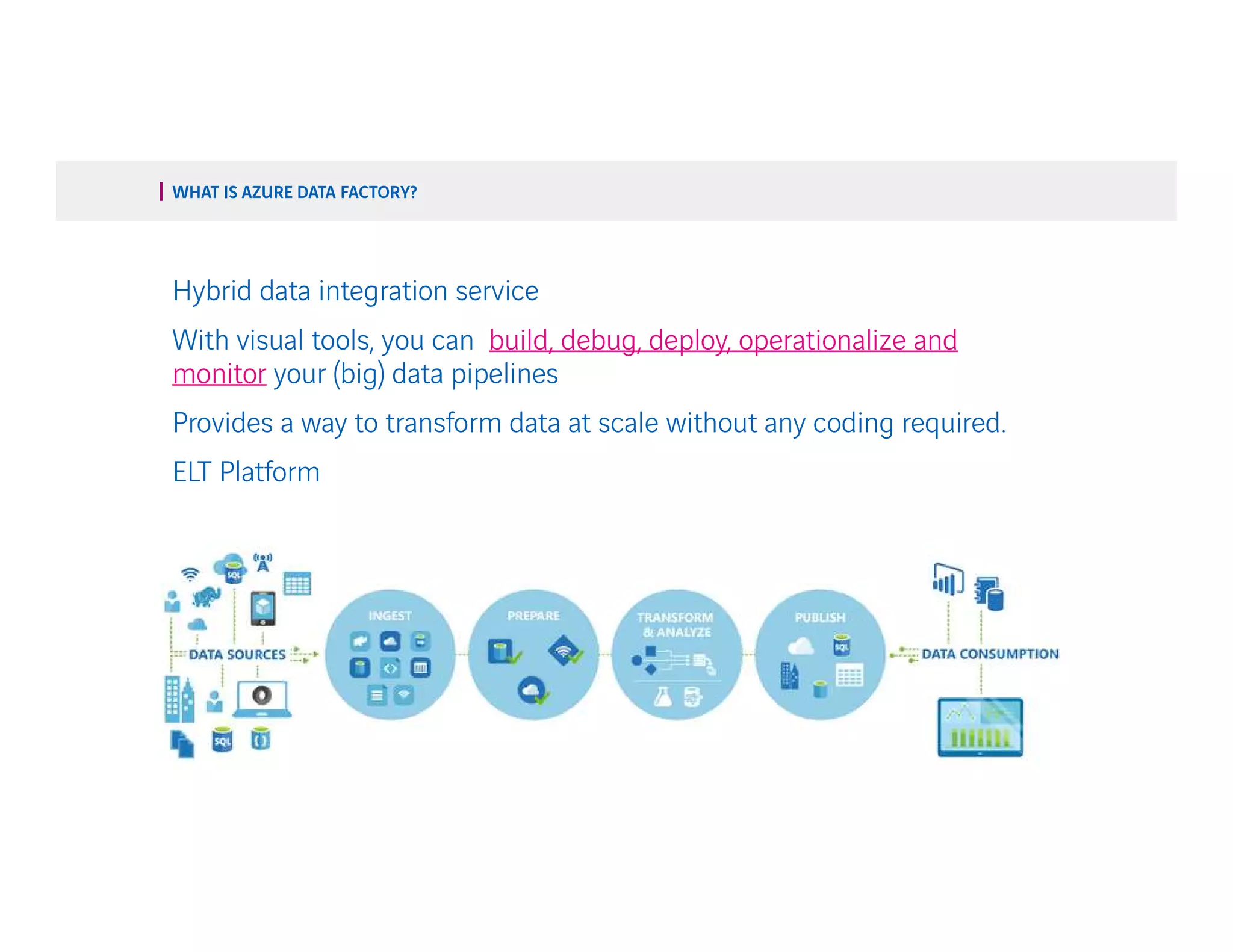 WHAT IS AZURE DATA FACTORY?

Hybrid data integration service

With visual tools, you can build, debug, deploy, operationalize and monitor your (big) data pipelines

Provides a way to transform data at scale without any coding required.

ELT Platform

SQL

DATA SOURCES

SQL

INGEST

PREPARE

TRANSFORM & ANALYZE

PUBLISH

SQL

DATA CONSUMPTION